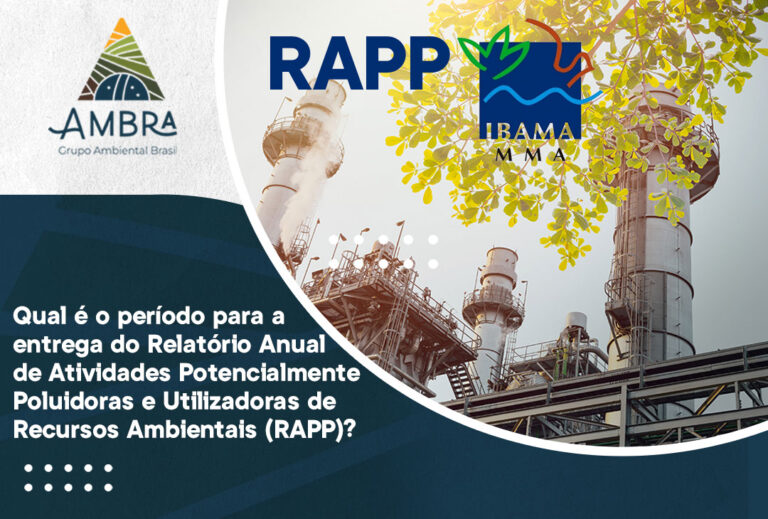 AMBRA
Grupo Ambiental Brasil

RAPP

IBAMA
MMA

Qual é o período para a entrega do Relatório Anual de Atividades Potencialmente Poluidoras e Utilizadoras de Recursos Ambientais (RAPP)?